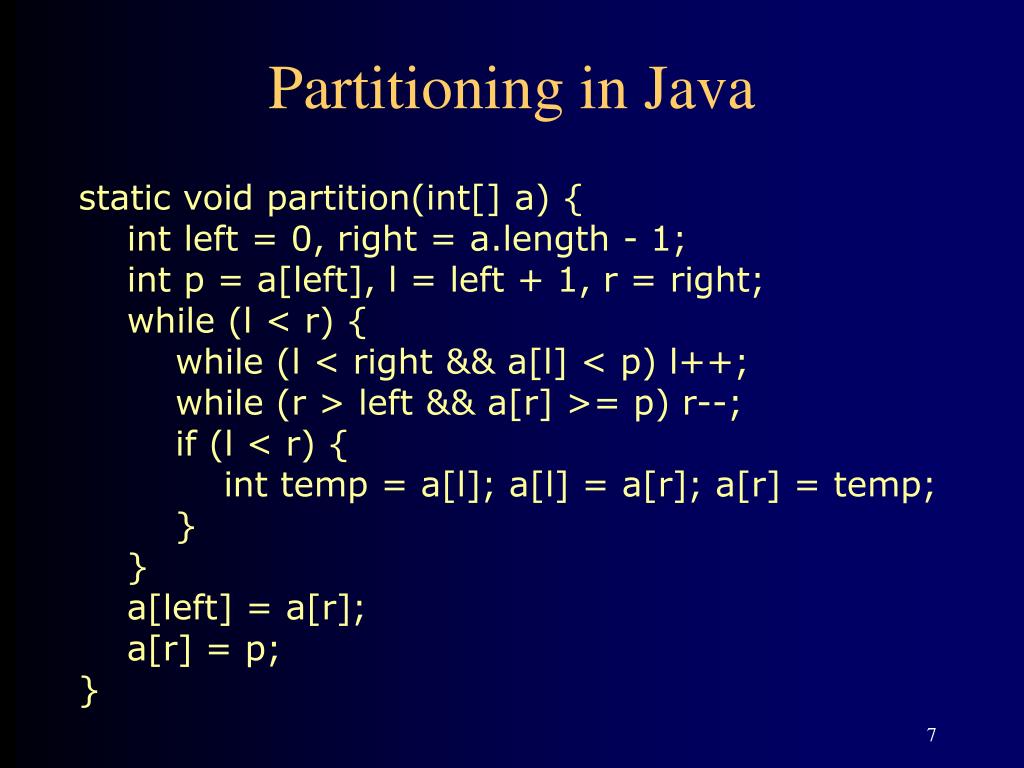 Partitioning in Java

static void partition(int[] a) {
    int left = 0, right = a.length - 1;
    int p = a[left], l = left + 1, r = right;
    while (l < r) {
        while (l < right && a[l] < p) l++;
        while (r > left && a[r] >= p) r--;
        if (l < r) {
            int temp = a[l]; a[l] = a[r]; a[r] = temp;
        }
    }
    a[left] = a[r];
    a[r] = p;
}

7